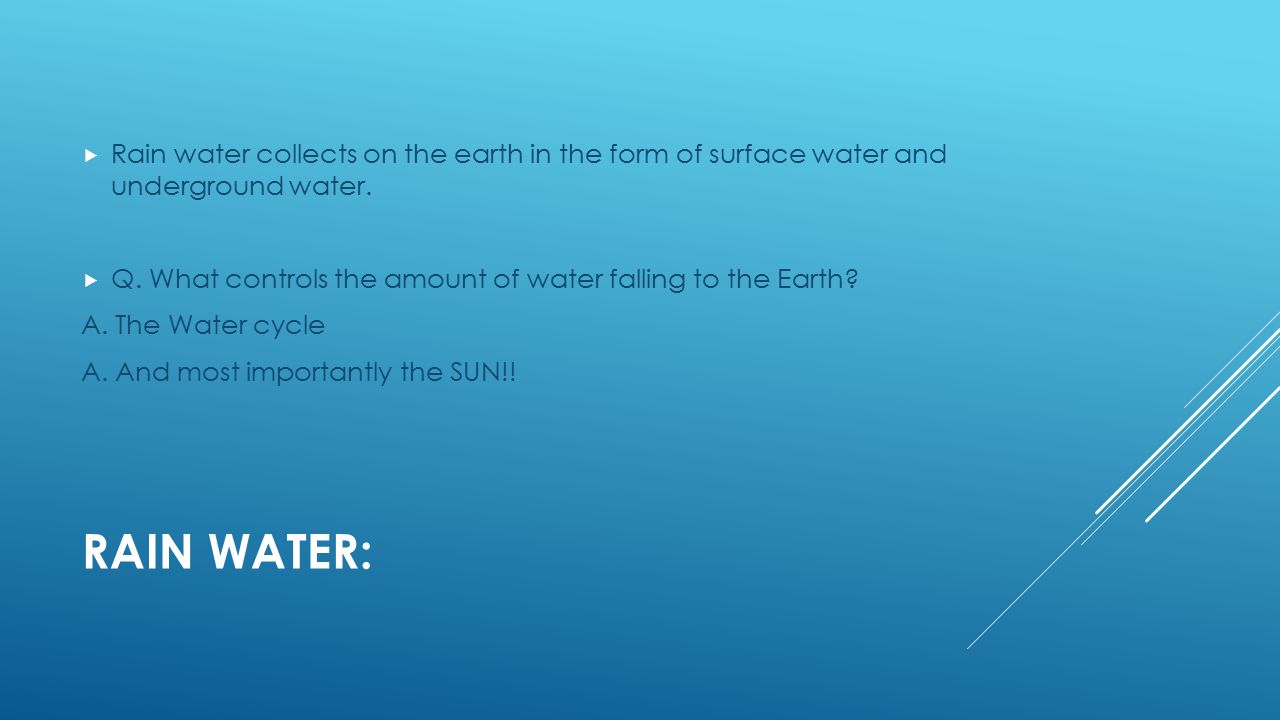 Rain water collects on the earth in the form of surface water and underground water.

Q. What controls the amount of water falling to the Earth?

A. The Water cycle

A. And most importantly the SUN!!

RAIN WATER: